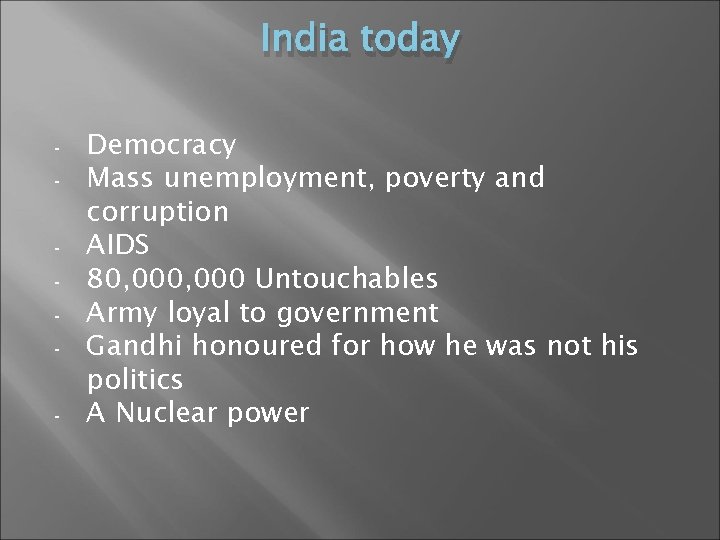 India today

- Democracy
- Mass unemployment, poverty and corruption
- AIDS
- 80,000,000 Untouchables
- Army loyal to government
- Gandhi honoured for how he was not his politics
- A Nuclear power